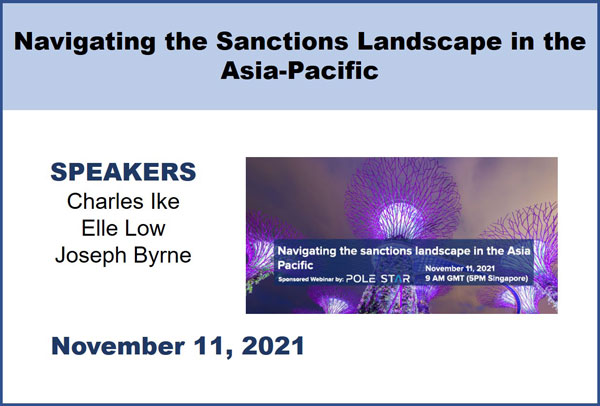 Navigating the Sanctions Landscape in the Asia-Pacific

SPEAKERS
Charles Ike
Elle Low
Joseph Byrne

Navigating the sanctions landscape in the Asia Pacific
Sponsored Webinar by: POLE STAR
November 11, 2021
9 AM GMT (5PM Singapore)

November 11, 2021